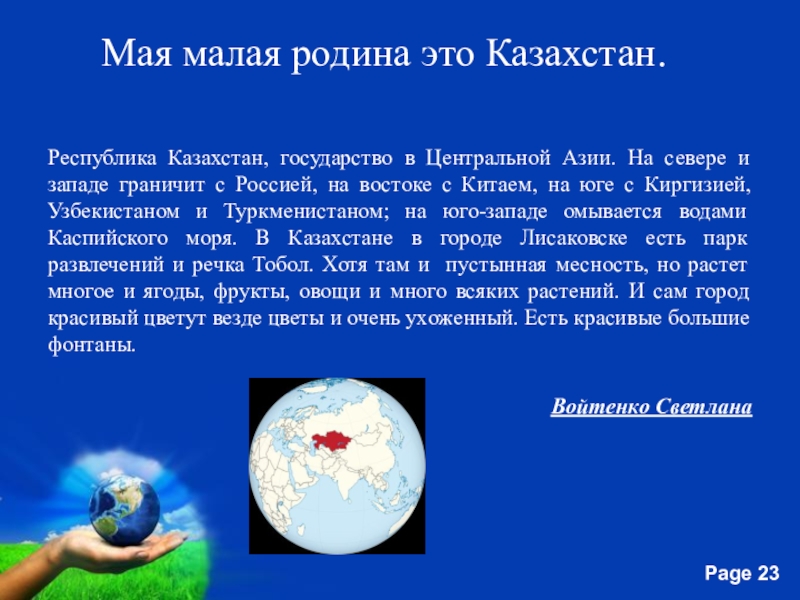 Мая малая родина это Казахстан.

Республика Казахстан, государство в Центральной Азии. На севере и западе граничит с Россией, на востоке с Китаем, на юге с Киргизией, Узбекистаном и Туркменистаном; на юго-западе омывается водами Каспийского моря. В Казахстане в городе Лисаковске есть парк развлечений и речка Тобол. Хотя там и пустынная месность, но растет многое и ягоды, фрукты, овощи и много всяких растений. И сам город красивый цветут везде цветы и очень ухоженный. Есть красивые большие фонтаны.

Войтенко Светлана

Page 23